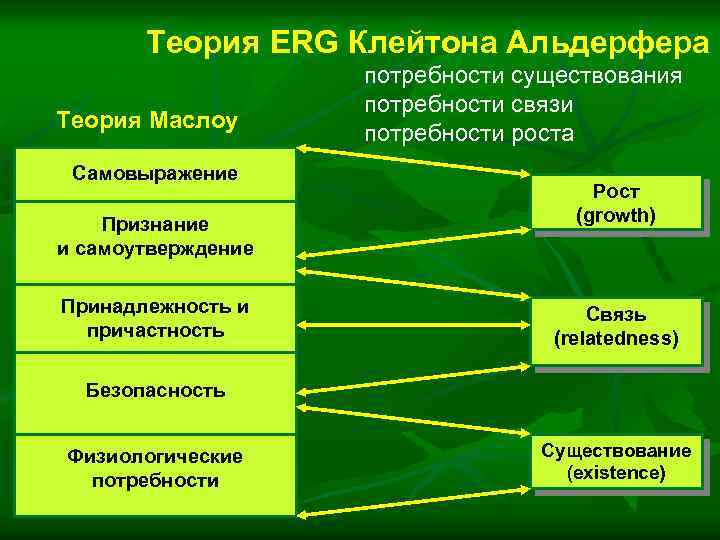 Теория ERG Клейтона Альдерфера

потребности существования
потребности связи
потребности роста

Теория Маслоу

Самовыражение

Признание и самоутверждение

Принадлежность и причастность

Безопасность

Физиологические потребности

Рост (growth)

Связь (relatedness)

Существование (existence)